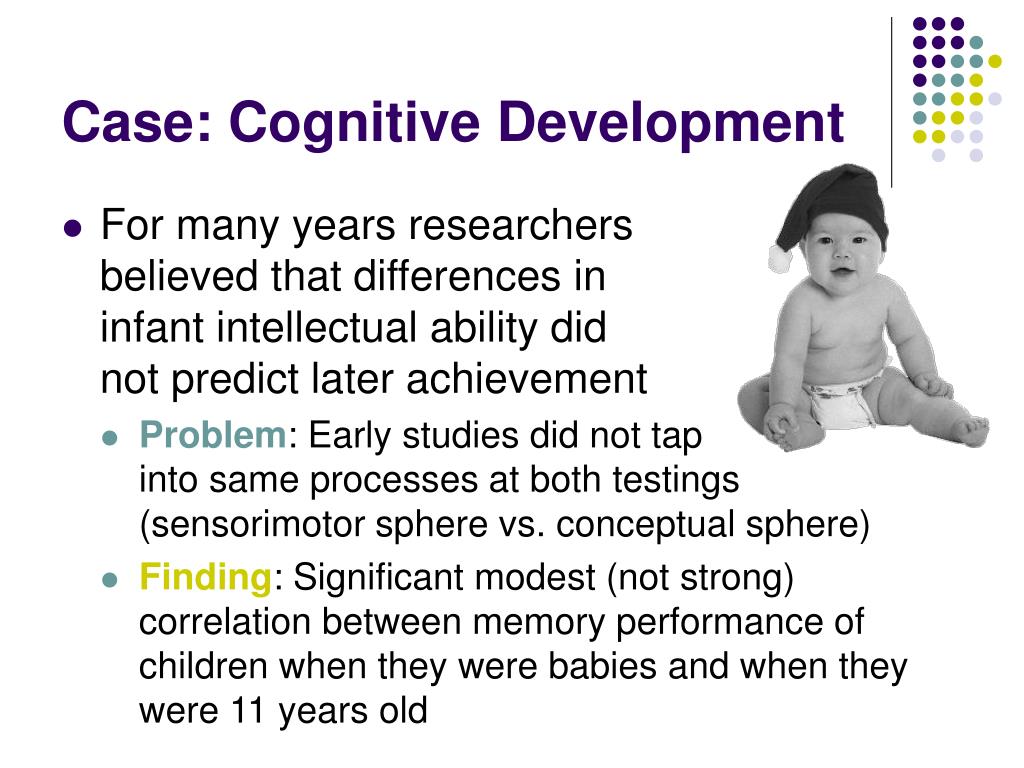 Case: Cognitive Development

- For many years researchers believed that differences in infant intellectual ability did not predict later achievement
  - Problem: Early studies did not tap into same processes at both testings (sensorimotor sphere vs. conceptual sphere)
  - Finding: Significant modest (not strong) correlation between memory performance of children when they were babies and when they were 11 years old